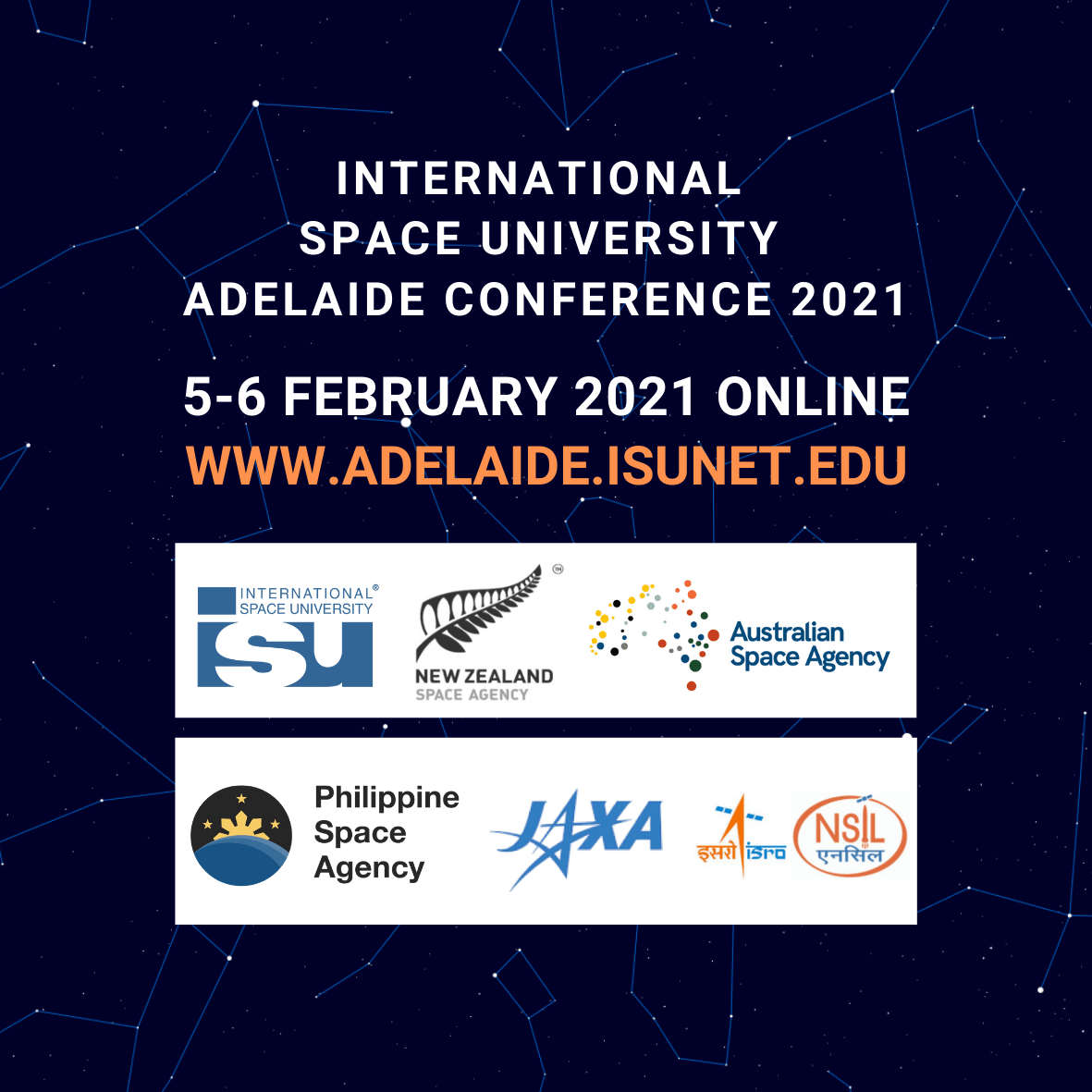 INTERNATIONAL SPACE UNIVERSITY ADELAIDE CONFERENCE 2021

5-6 FEBRUARY 2021 ONLINE
WWW.ADELAIDE.ISUNET.EDU

INTERNATIONAL® SPACE UNIVERSITY
isu

NEW ZEALAND
SPACE AGENCY

Australian Space Agency

Philippine Space Agency

JAXA

इसरो isro

NSIL
एनसिल